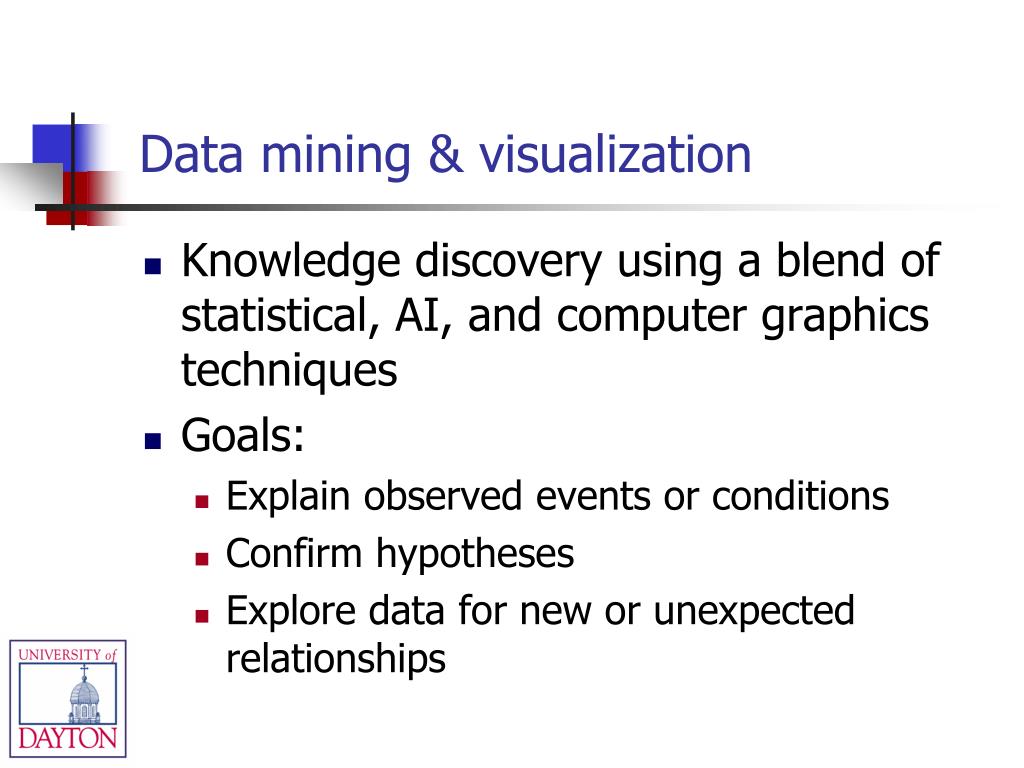 Data mining & visualization

- Knowledge discovery using a blend of statistical, AI, and computer graphics techniques
- Goals:
  - Explain observed events or conditions
  - Confirm hypotheses
  - Explore data for new or unexpected relationships

UNIVERSITY of DAYTON